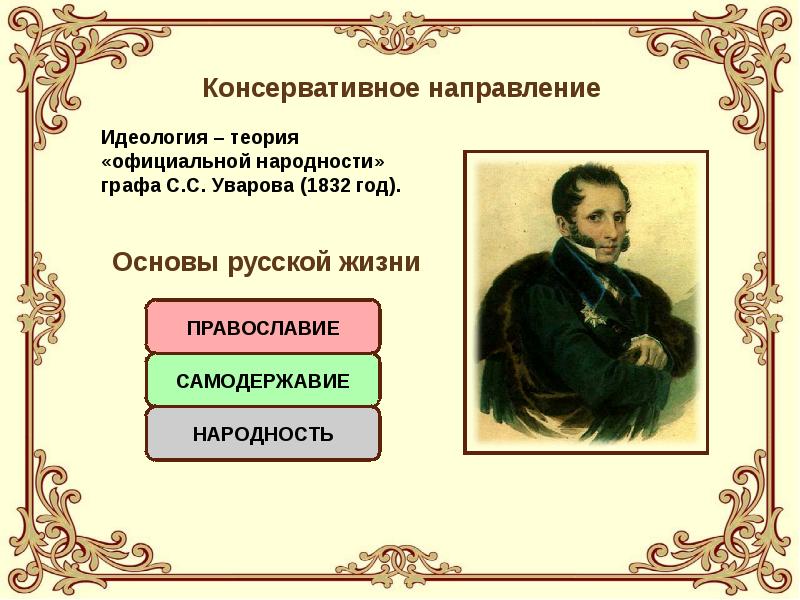 Консервативное направление

Идеология – теория «официальной народности» графа С.С. Уварова (1832 год).

Основы русской жизни

ПРАВОСЛАВИЕ

САМОДЕРЖАВИЕ

НАРОДНОСТЬ